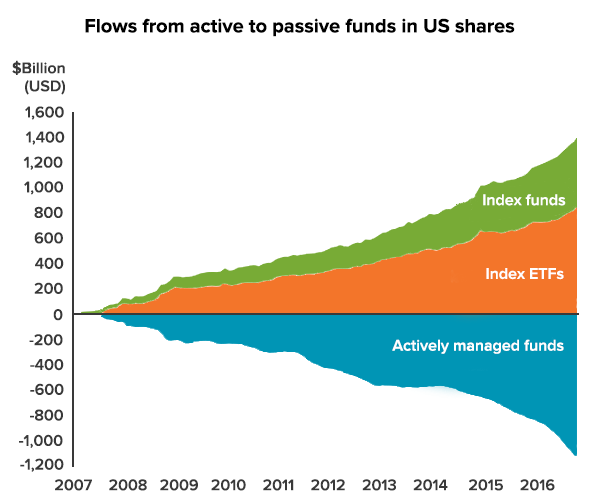 Flows from active to passive funds in US shares

$Billion (USD)

1,600
1,400
1,200
1,000
800
600
400
200
0
-200
-400
-600
-800
-1,000
-1,200

Index funds
Index ETFs
Actively managed funds

2007 2008 2009 2010 2011 2012 2013 2014 2015 2016